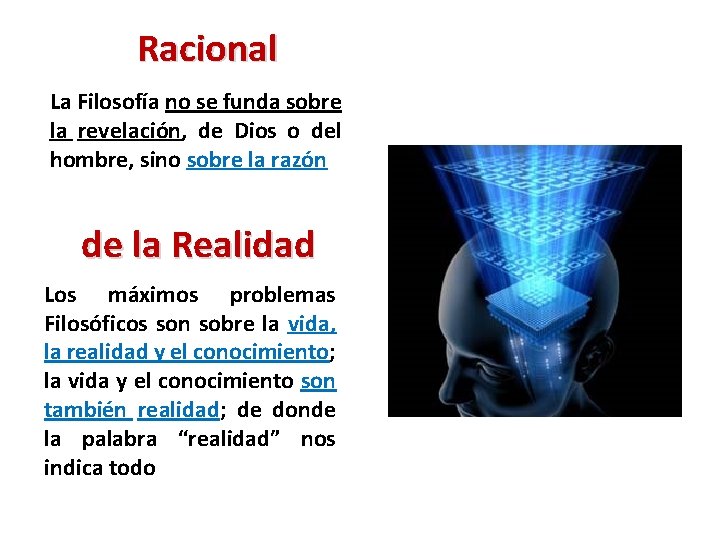 Racional

La Filosofía no se funda sobre la revelación, de Dios o del hombre, sino sobre la razón

de la Realidad

Los máximos problemas Filosóficos son sobre la vida, la realidad y el conocimiento; la vida y el conocimiento son también realidad; de donde la palabra “realidad” nos indica todo